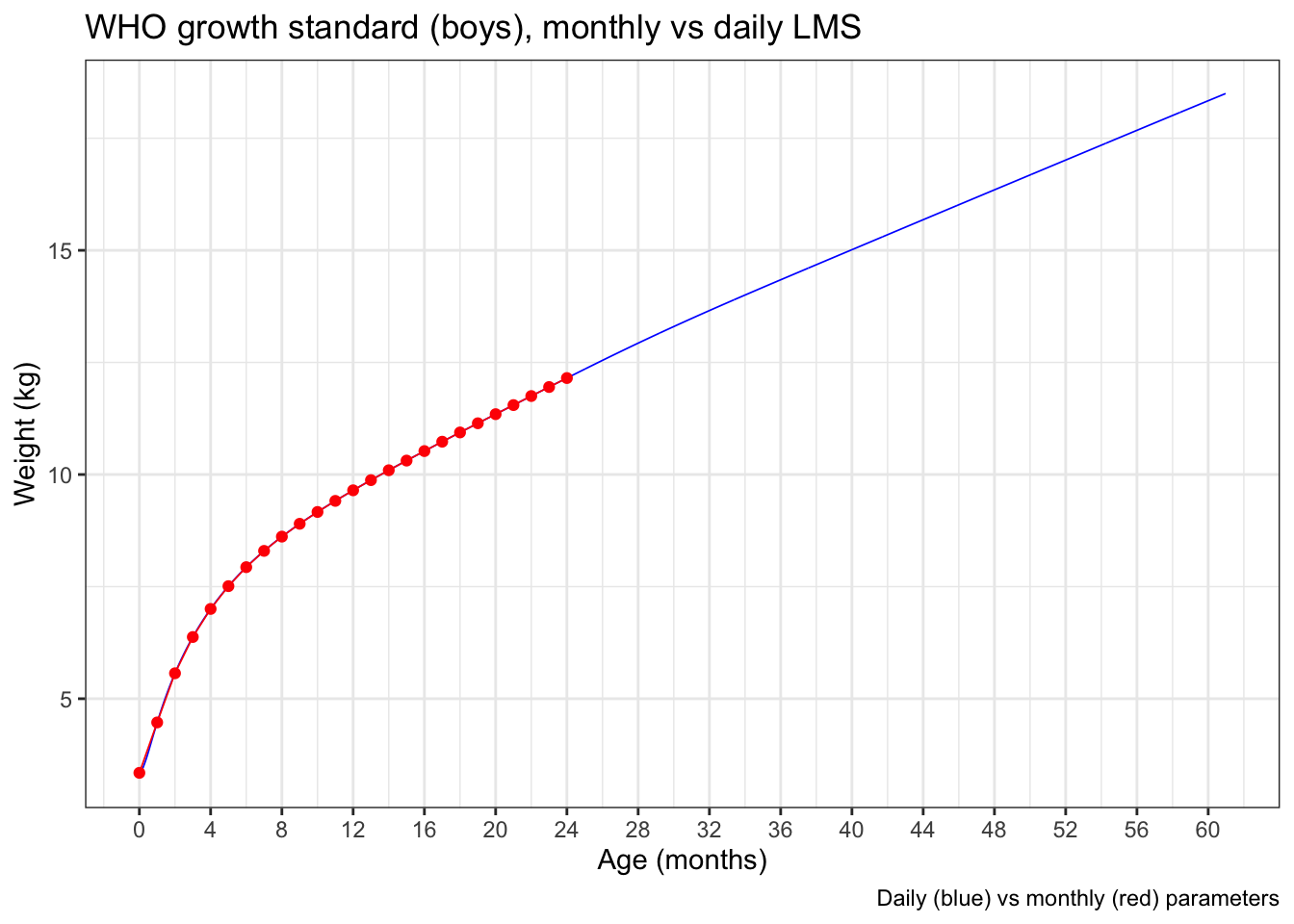 WHO growth standard (boys), monthly vs daily LMS

Weight (kg)

15

10

5

0 4 8 12 16 20 24 28 32 36 40 44 48 52 56 60

Age (months)

Daily (blue) vs monthly (red) parameters